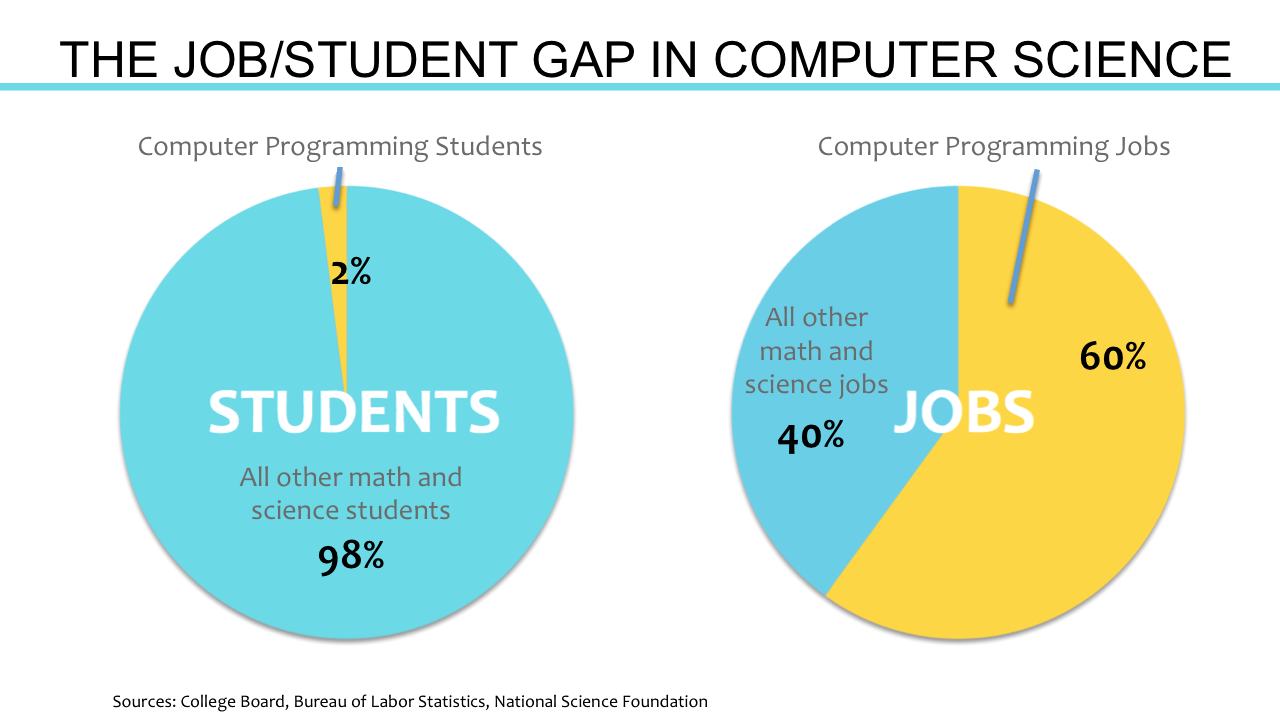 THE JOB/STUDENT GAP IN COMPUTER SCIENCE

Computer Programming Students

2%

STUDENTS

All other math and science students

98%

Computer Programming Jobs

All other math and science jobs

40%

JOBS

60%

Sources: College Board, Bureau of Labor Statistics, National Science Foundation